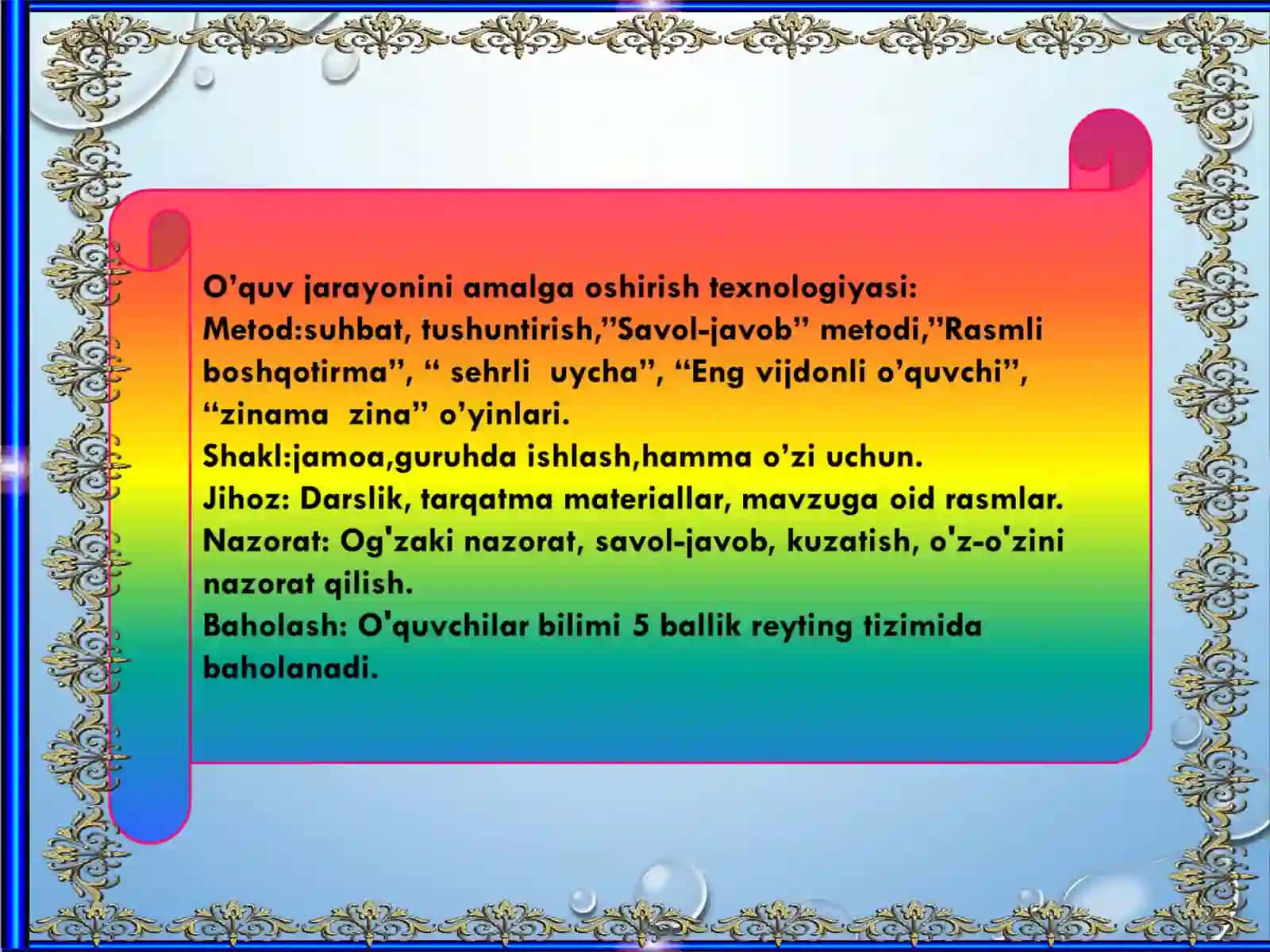 O’quv jarayonini amalga oshirish texnologiyasi:
Metod:suhbat, tushuntirish,”Savol-javob” metodi,”Rasmli boshqotirma”, “ sehrli uycha”, “Eng vijdonli o’quvchi”, “zinama zina” o’yinlari.
Shakl:jamoa,guruhda ishlash,hamma o’zi uchun.
Jihoz: Darslik, tarqatma materiallar, mavzuga oid rasmlar.
Nazorat: Og'zaki nazorat, savol-javob, kuzatish, o'z-o'zini nazorat qilish.
Baholash: O'quvchilar bilimi 5 ballik reyting tizimida baholanadi.